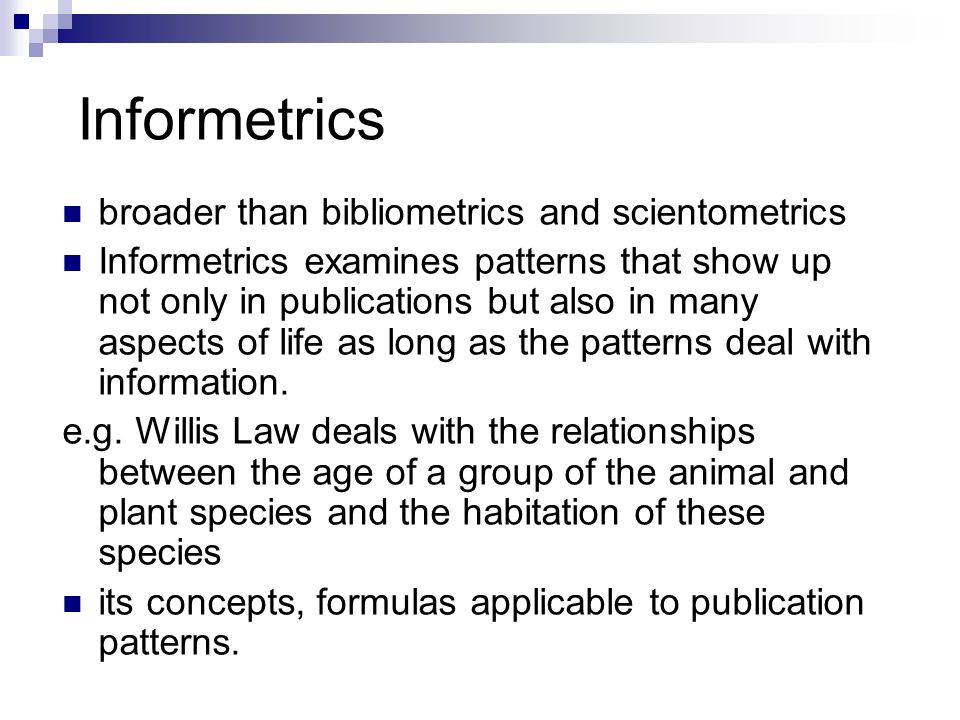 Informetrics

- broader than bibliometrics and scientometrics
- Informetrics examines patterns that show up not only in publications but also in many aspects of life as long as the patterns deal with information.

e.g. Willis Law deals with the relationships between the age of a group of the animal and plant species and the habitation of these species

- its concepts, formulas applicable to publication patterns.